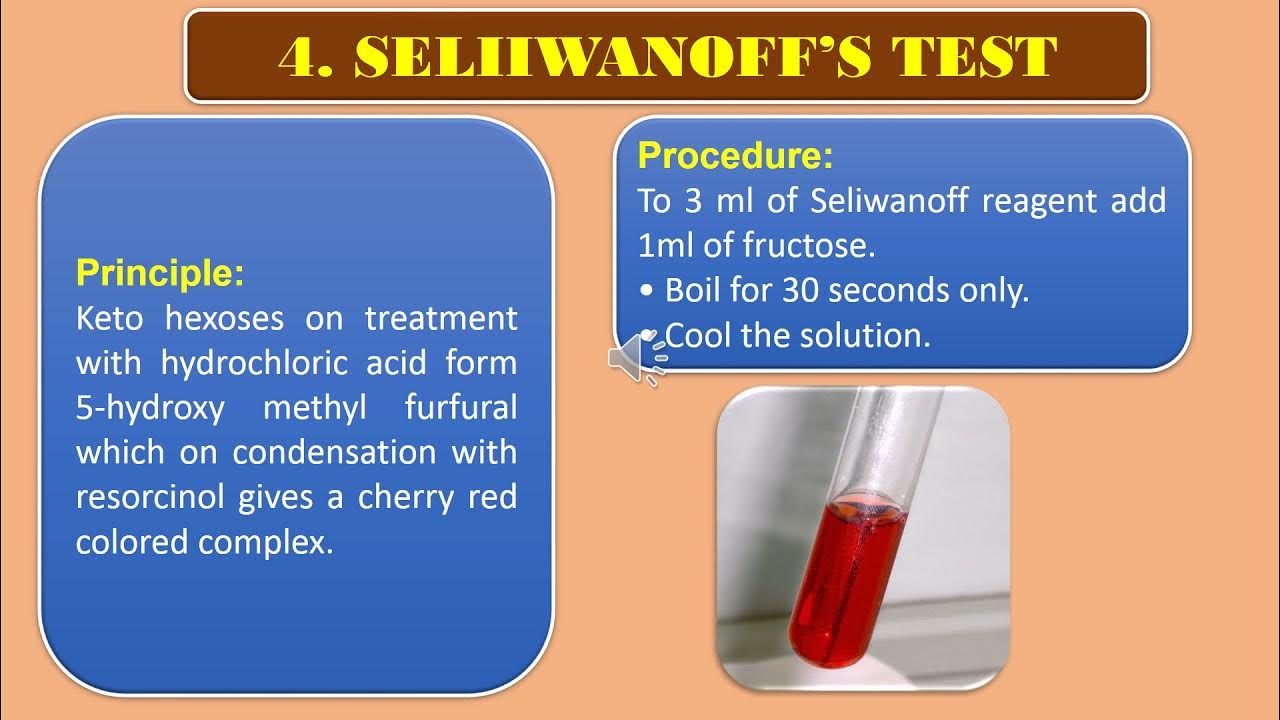 4. SELIIWANOFF'S TEST

Principle:
Keto hexoses on treatment with hydrochloric acid form 5-hydroxy methyl furfural which on condensation with resorcinol gives a cherry red colored complex.

Procedure:
To 3 ml of Seliwanoff reagent add 1ml of fructose.
• Boil for 30 seconds only.
• Cool the solution.